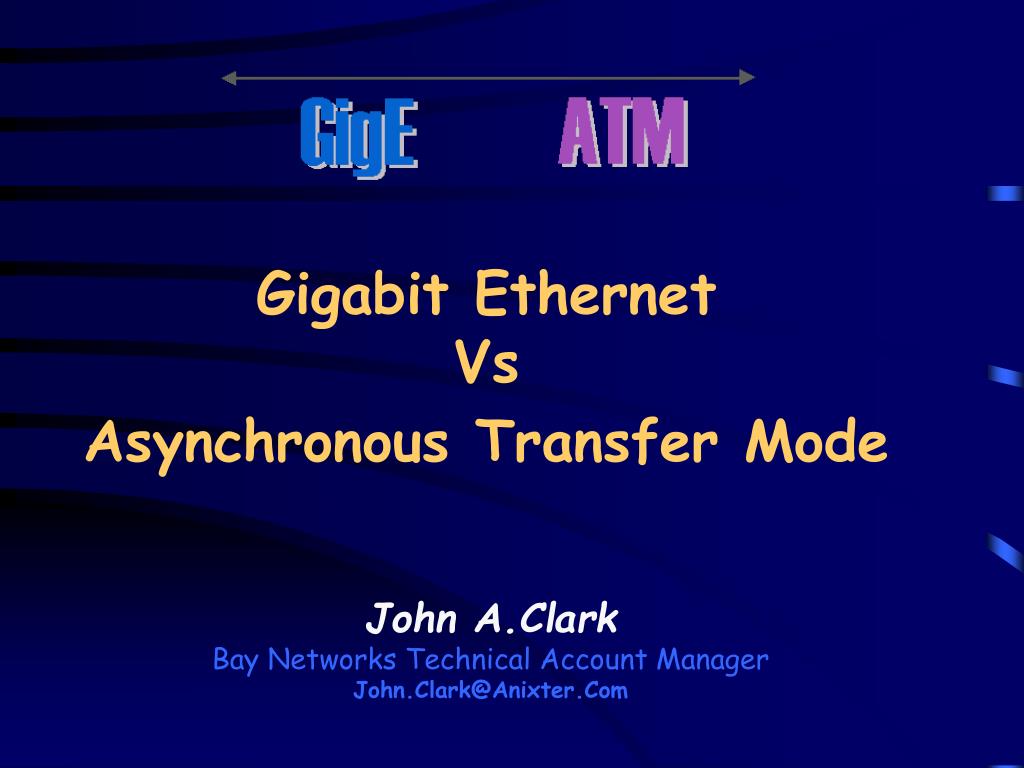 GigE ATM

Gigabit Ethernet
Vs
Asynchronous Transfer Mode

John A.Clark
Bay Networks Technical Account Manager
John.Clark@Anixter.Com